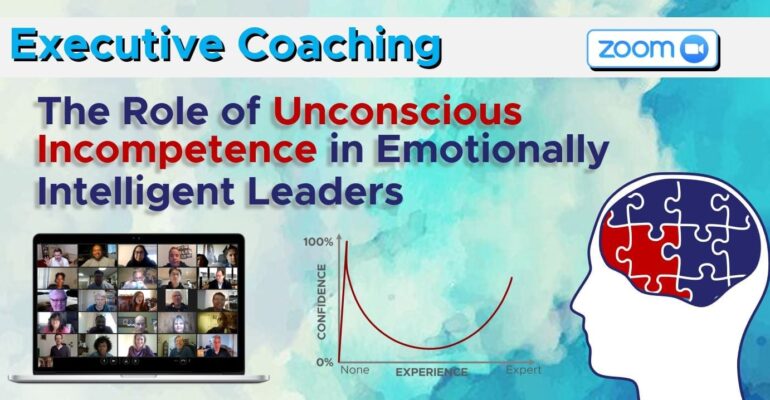 Executive Coaching

zoom

The Role of Unconscious Incompetence in Emotionally Intelligent Leaders

100%

CONFIDENCE

0%

None

EXPERIENCE

Expert